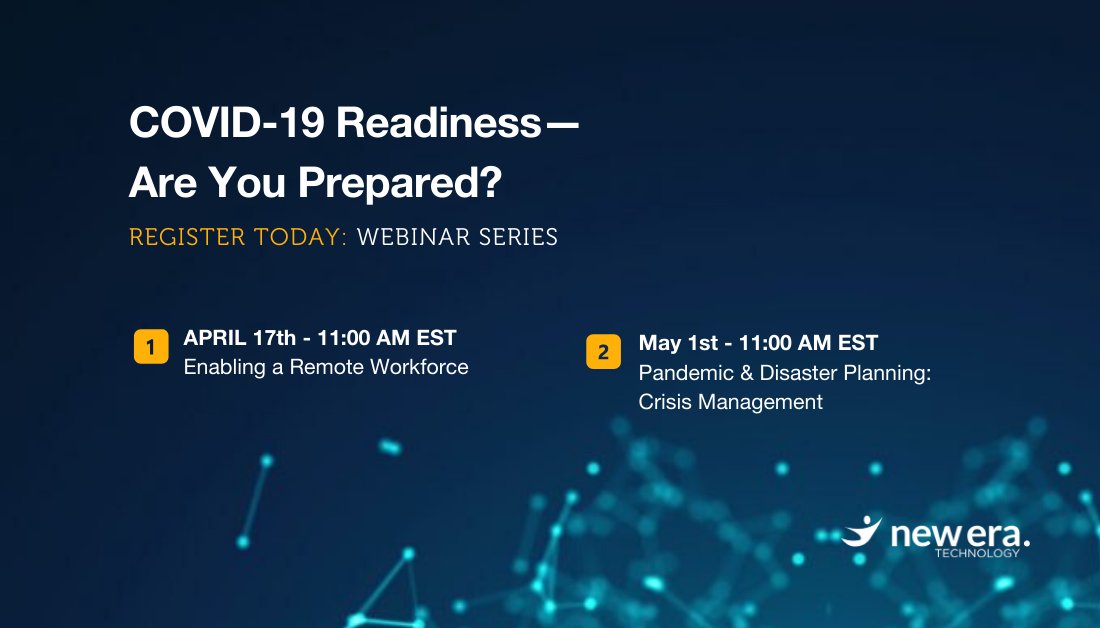 COVID-19 Readiness—
Are You Prepared?

REGISTER TODAY: WEBINAR SERIES

1
APRIL 17th - 11:00 AM EST
Enabling a Remote Workforce

2
May 1st - 11:00 AM EST
Pandemic & Disaster Planning: Crisis Management

new era.
TECHNOLOGY